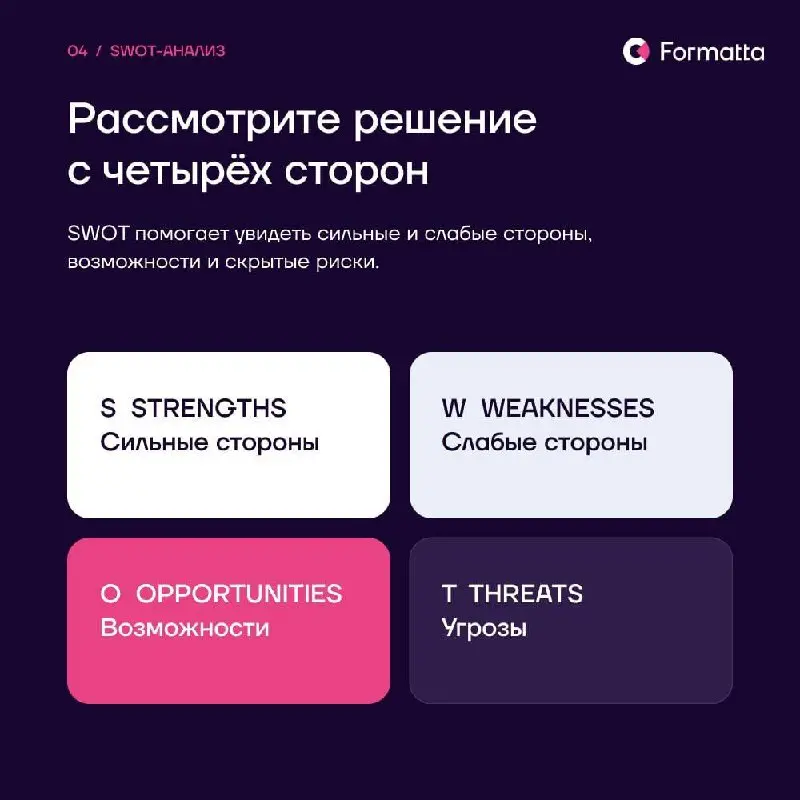 04 / SWOT-АНАЛИЗ

Formatta

Рассмотрите решение с четырёх сторон

SWOT помогает увидеть сильные и слабые стороны, возможности и скрытые риски.

S STRENGTHS
Сильные стороны

W WEAKNESSES
Слабые стороны

O OPPORTUNITIES
Возможности

T THREATS
Угрозы